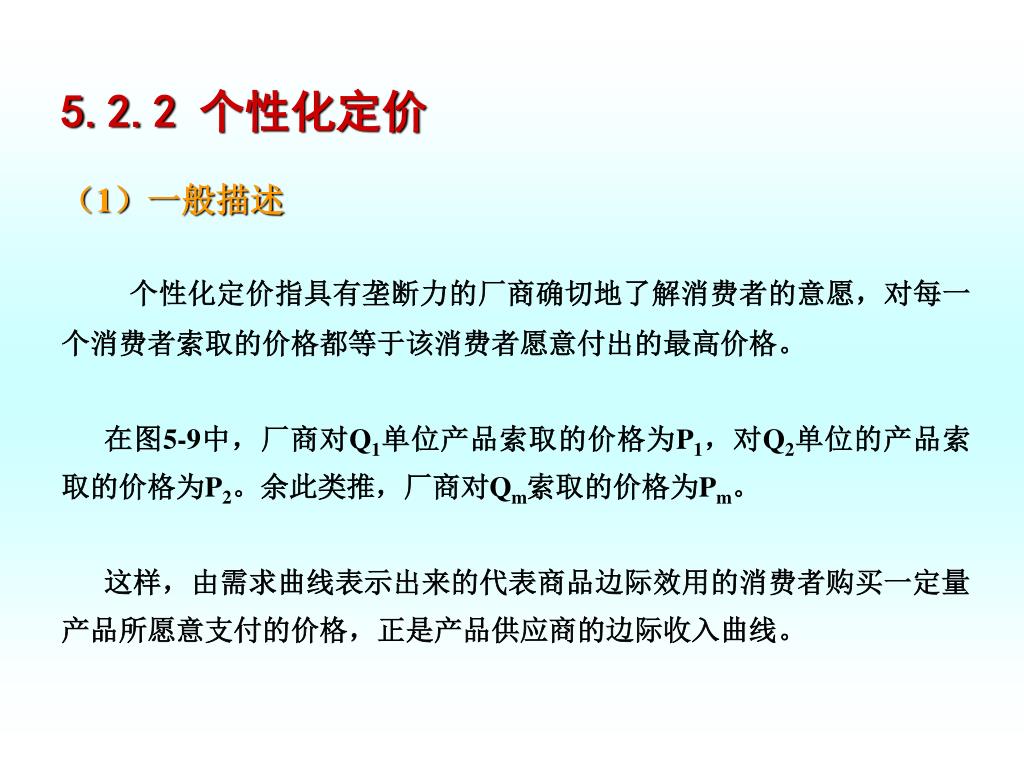 5.2.2 个性化定价

（1）一般描述

个性化定价指具有垄断力的厂商确切地了解消费者的意愿，对每一个消费者索取的价格都等于该消费者愿意付出的最高价格。

在图5-9中，厂商对$Q_1$单位产品索取的价格为$P_1$，对$Q_2$单位的产品索取的价格为$P_2$。余此类推，厂商对$Q_m$索取的价格为$P_m$。

这样，由需求曲线表示出来的代表商品边际效用的消费者购买一定量产品所愿意支付的价格，正是产品供应商的边际收入曲线。